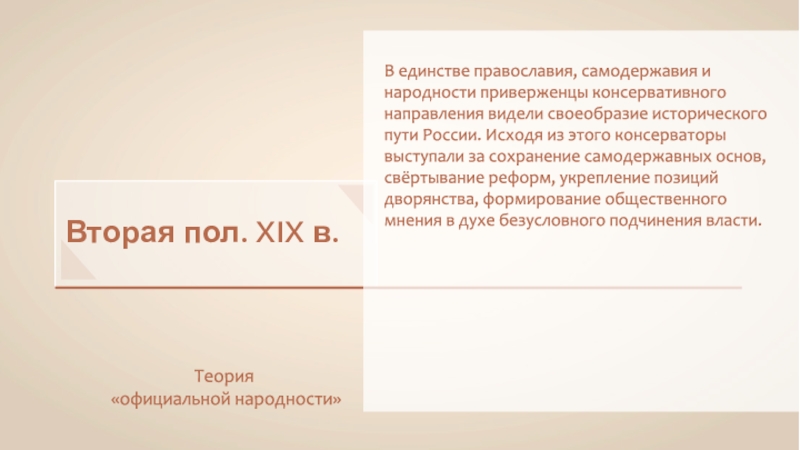 Вторая пол. XIX в.

Теория
«официальной народности»

В единстве православия, самодержавия и народности приверженцы консервативного направления видели своеобразие исторического пути России. Исходя из этого консерваторы выступали за сохранение самодержавных основ, свёртывание реформ, укрепление позиций дворянства, формирование общественного мнения в духе безусловного подчинения власти.